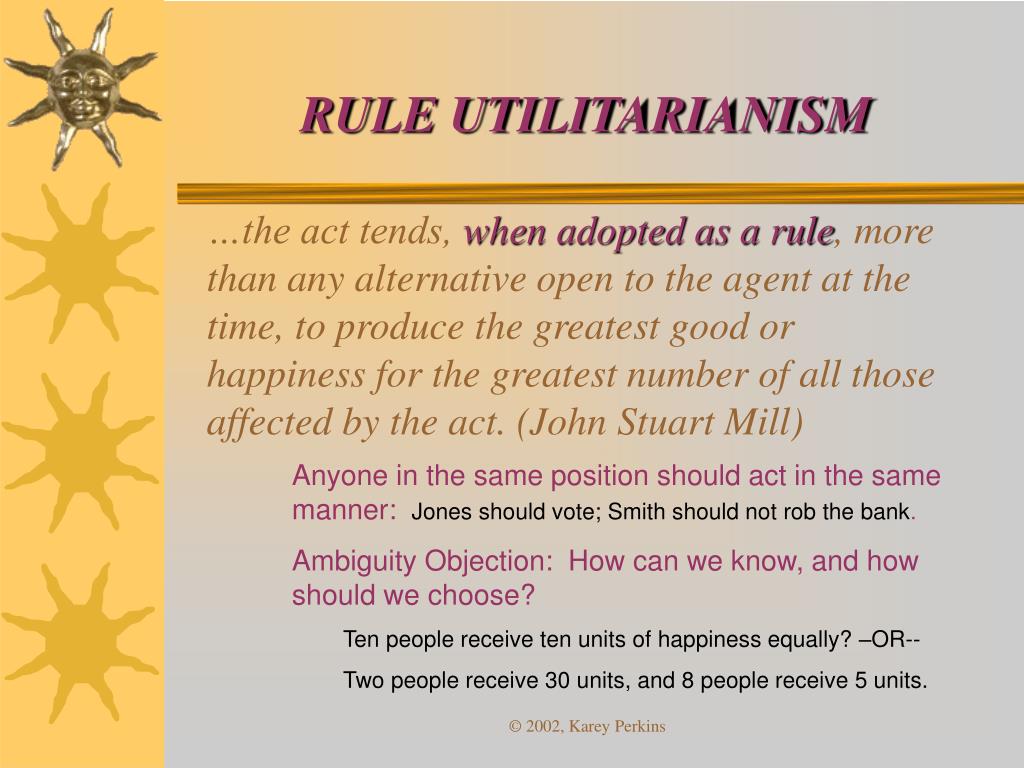 RULE UTILITARIANISM

…the act tends, when adopted as a rule, more than any alternative open to the agent at the time, to produce the greatest good or happiness for the greatest number of all those affected by the act. (John Stuart Mill)

Anyone in the same position should act in the same manner: Jones should vote; Smith should not rob the bank.

Ambiguity Objection: How can we know, and how should we choose?

Ten people receive ten units of happiness equally? –OR--

Two people receive 30 units, and 8 people receive 5 units.

© 2002, Karey Perkins